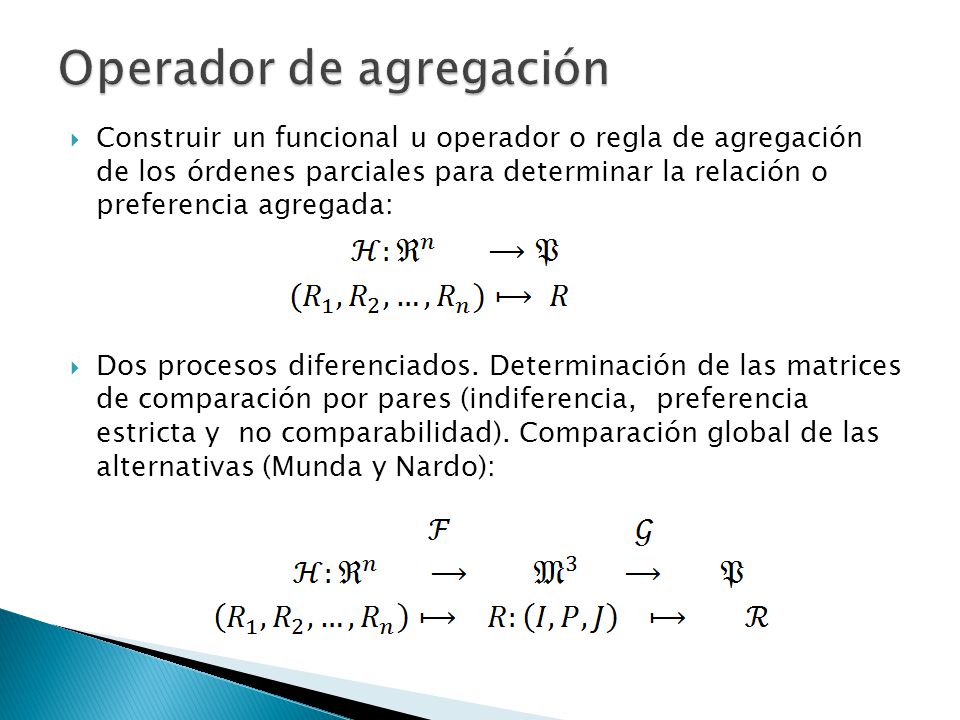 Operador de agregación

Construir un funcional u operador o regla de agregación de los órdenes parciales para determinar la relación o preferencia agregada:

$\mathcal{H}: \mathfrak{R}^n \longrightarrow \mathfrak{P}$
$(R_1, R_2, \ldots, R_n) \longmapsto R$

Dos procesos diferenciados. Determinación de las matrices de comparación por pares (indiferencia, preferencia estricta y no comparabilidad). Comparación global de las alternativas (Munda y Nardo):

$\mathcal{F}$ $\mathcal{G}$
$\mathcal{H}: \mathfrak{R}^n \longrightarrow \mathfrak{M}^3 \longrightarrow \mathfrak{P}$
$(R_1, R_2, \ldots, R_n) \longmapsto R: (I, P, J) \longmapsto \mathcal{R}$